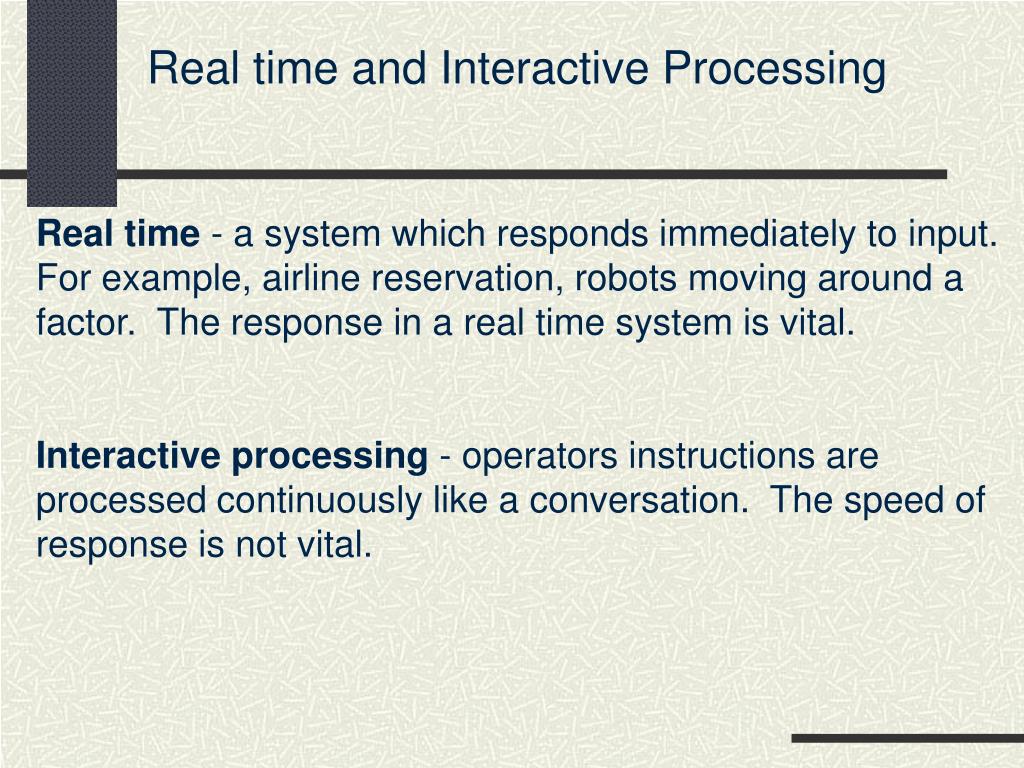 Real time and Interactive Processing

Real time - a system which responds immediately to input. For example, airline reservation, robots moving around a factor. The response in a real time system is vital.

Interactive processing - operators instructions are processed continuously like a conversation. The speed of response is not vital.